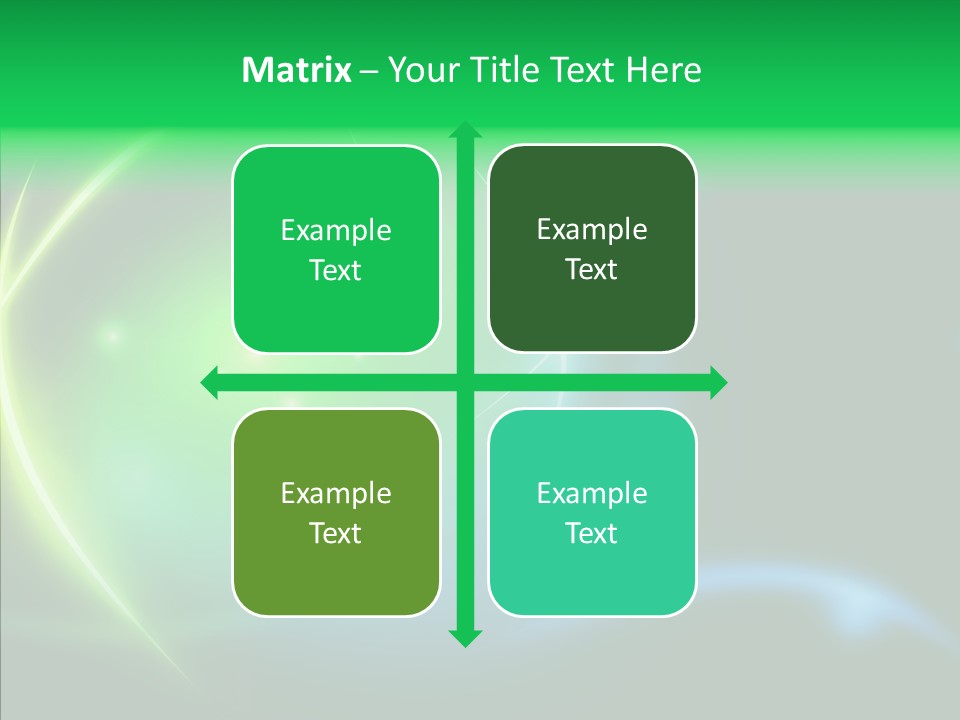 Matrix – Your Title Text Here

Example Text

Example Text

Example Text

Example Text